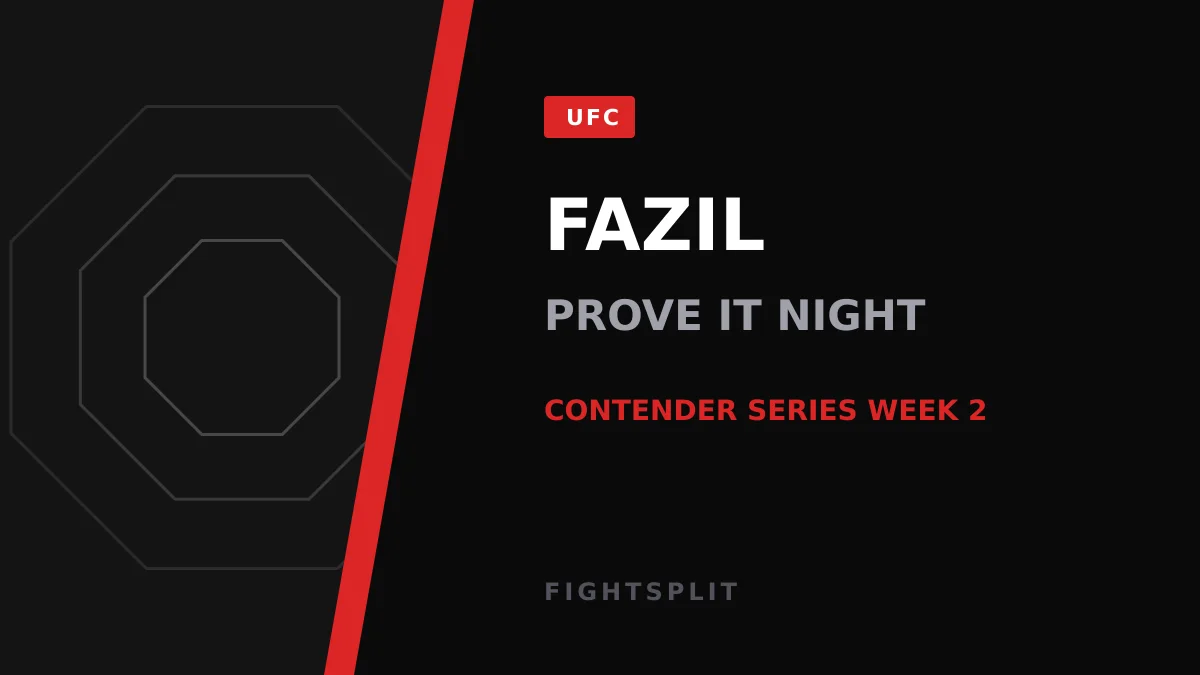 UFC

FAZIL

PROVE IT NIGHT

CONTENDER SERIES WEEK 2

FIGHTSPLIT